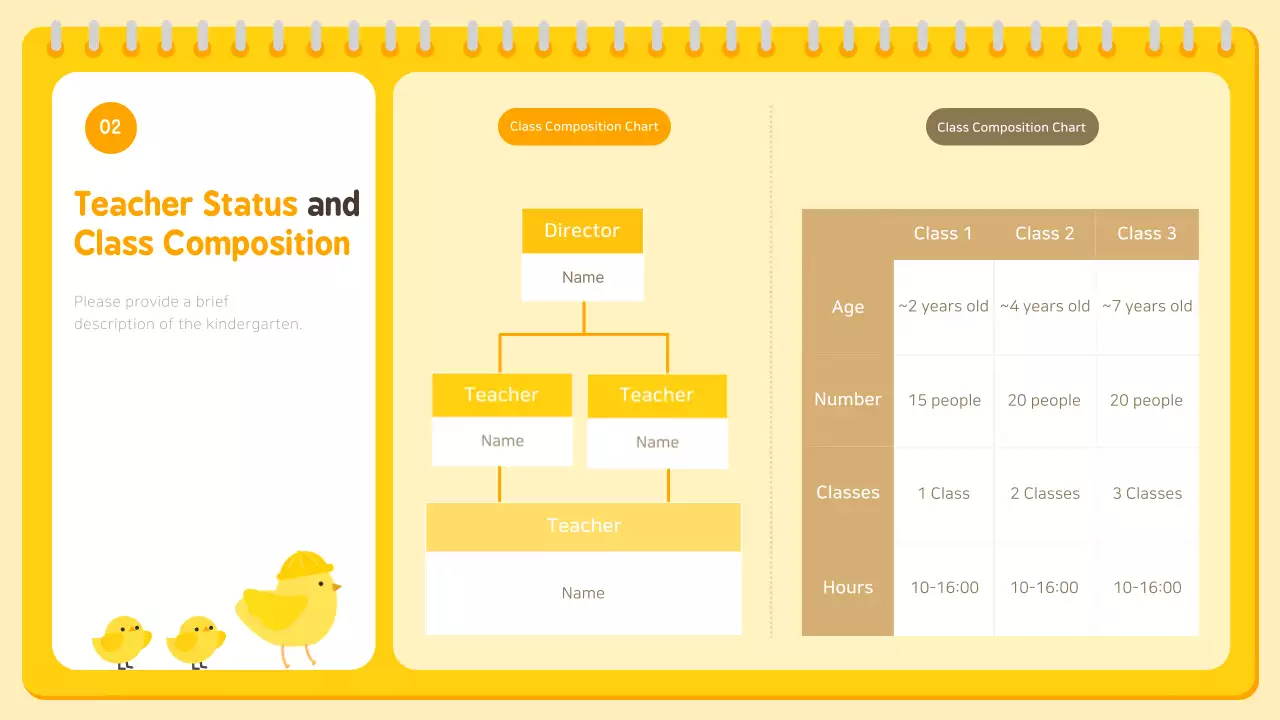 02

Teacher Status and Class Composition

Please provide a brief description of the kindergarten.

Class Composition Chart

Director
Name

Teacher
Name

Teacher
Name

Teacher
Name

Class Composition Chart

| | Class 1 | Class 2 | Class 3 |
|---|---|---|---|
| Age | ~2 years old | ~4 years old | ~7 years old |
| Number | 15 people | 20 people | 20 people |
| Classes | 1 Class | 2 Classes | 3 Classes |
| Hours | 10-16:00 | 10-16:00 | 10-16:00 |